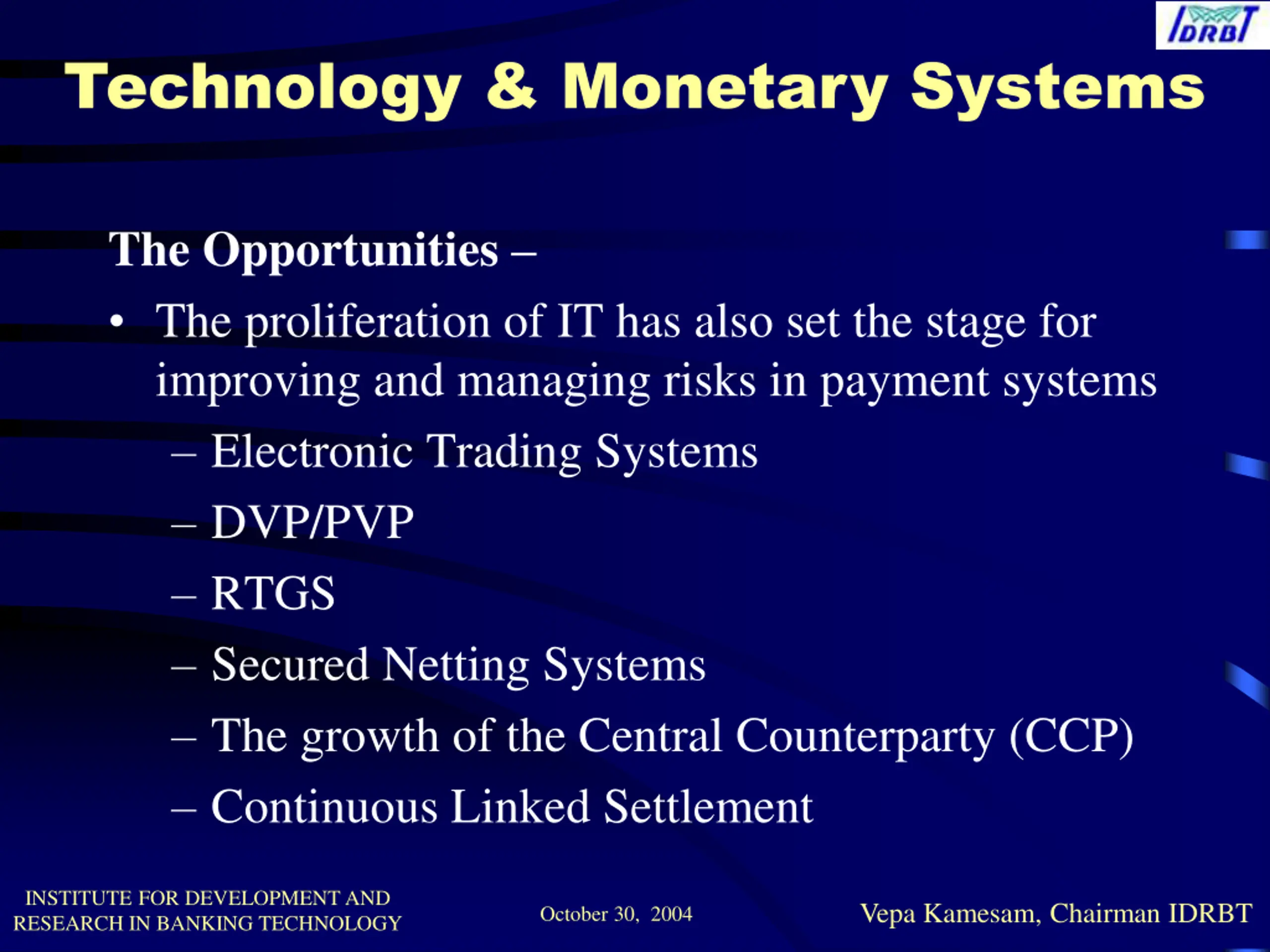 IDRBT

Technology & Monetary Systems

The Opportunities –

• The proliferation of IT has also set the stage for improving and managing risks in payment systems

– Electronic Trading Systems

– DVP/PVP

– RTGS

– Secured Netting Systems

– The growth of the Central Counterparty (CCP)

– Continuous Linked Settlement

INSTITUTE FOR DEVELOPMENT AND RESEARCH IN BANKING TECHNOLOGY

October 30, 2004

Vepa Kamesam, Chairman IDRBT